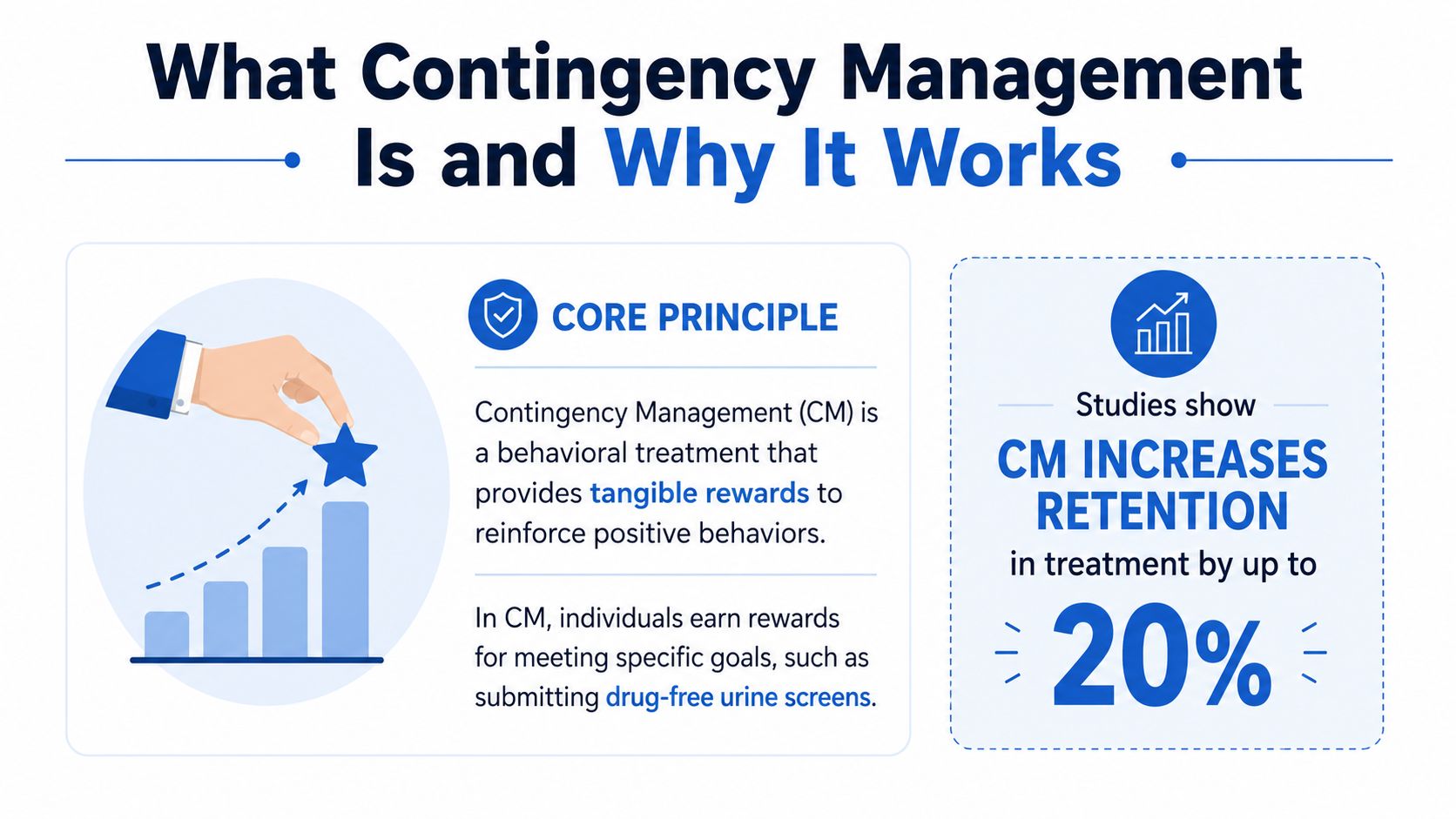 What Contingency Management Is and Why It Works

CORE PRINCIPLE

Contingency Management (CM) is a behavioral treatment that provides tangible rewards to reinforce positive behaviors.

In CM, individuals earn rewards for meeting specific goals, such as submitting drug-free urine screens.

Studies show

CM INCREASES RETENTION

in treatment by up to

20%